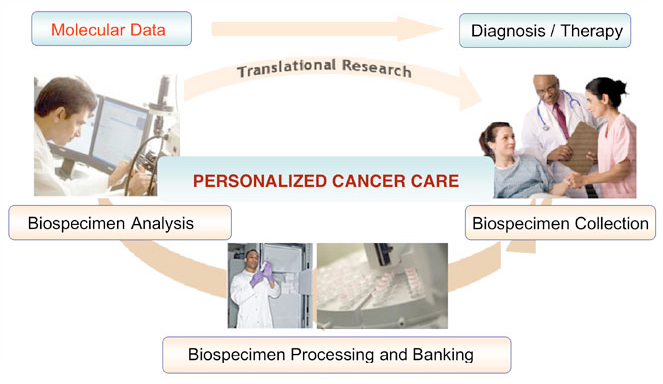 Molecular Data

Diagnosis / Therapy

Translational Research

PERSONALIZED CANCER CARE

Biospecimen Analysis

Biospecimen Collection

Biospecimen Processing and Banking